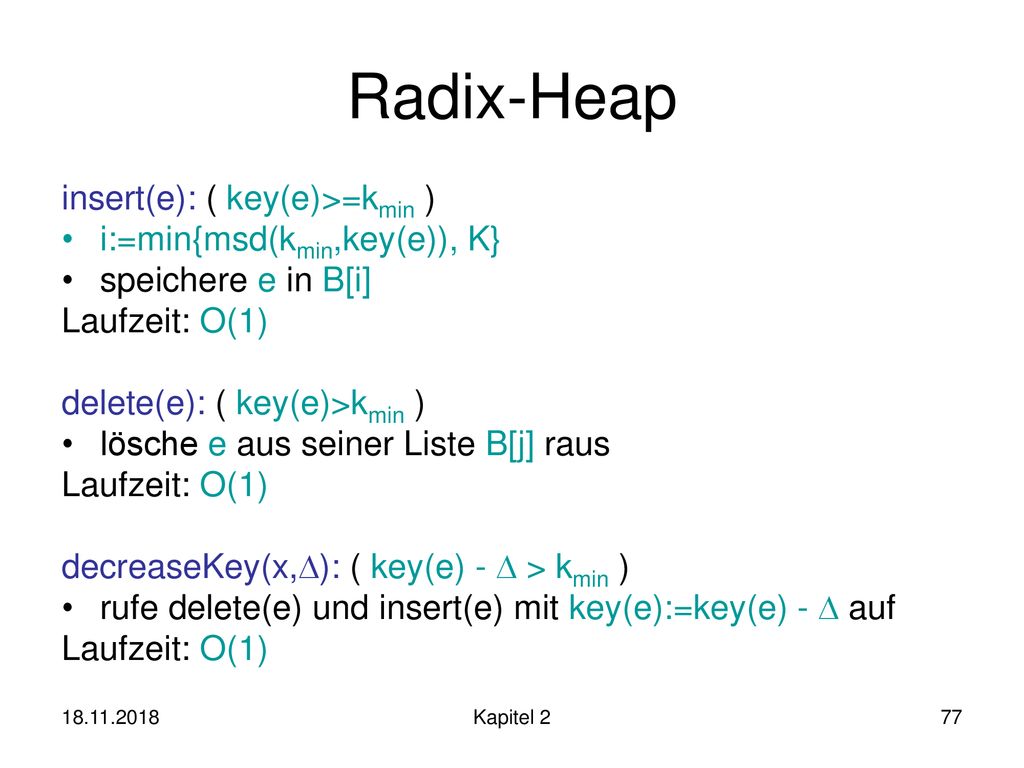 Radix-Heap

insert(e): ( key(e)>=$k_{min}$ )
• i:=min{msd($k_{min}$,key(e)), K}
• speichere e in B[i]
Laufzeit: O(1)

delete(e): ( key(e)>$k_{min}$ )
• lösche e aus seiner Liste B[j] raus
Laufzeit: O(1)

decreaseKey(x,$\Delta$): ( key(e) - $\Delta$ > $k_{min}$ )
• rufe delete(e) und insert(e) mit key(e):=key(e) - $\Delta$ auf
Laufzeit: O(1)

18.11.2018 Kapitel 2 77